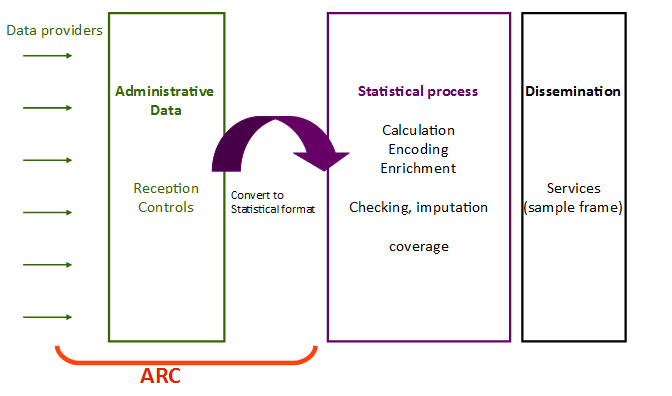 Data providers

Administrative Data

Reception Controls

Convert to Statistical format

Statistical process

Calculation
Encoding
Enrichment

Checking, imputation

coverage

Dissemination

Services (sample frame)

ARC